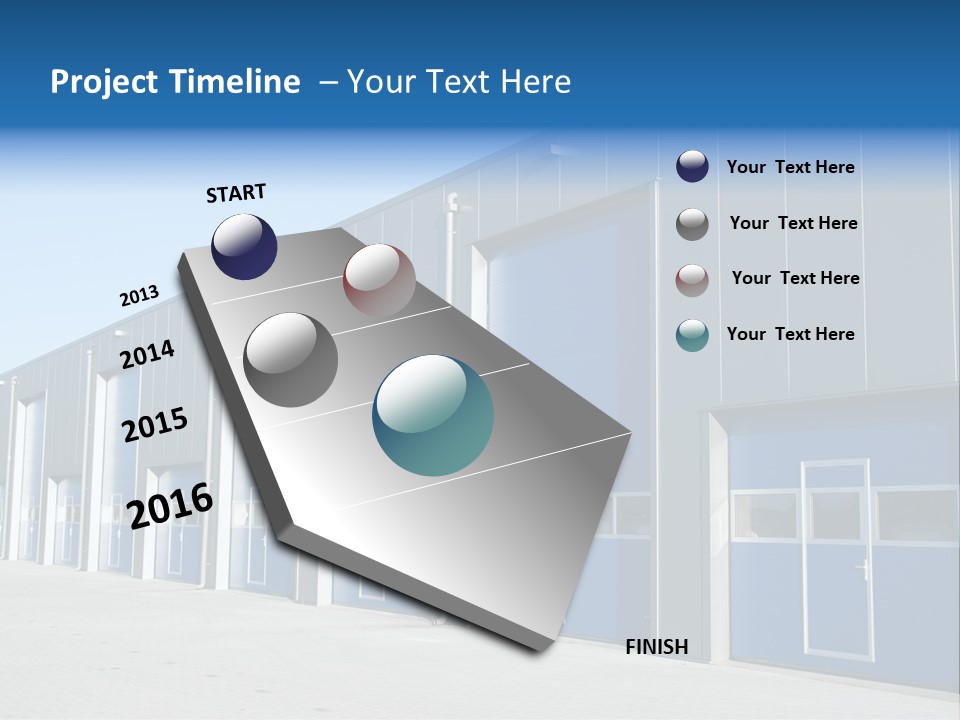 Project Timeline – Your Text Here

START

2013

2014

2015

2016

FINISH

Your Text Here

Your Text Here

Your Text Here

Your Text Here